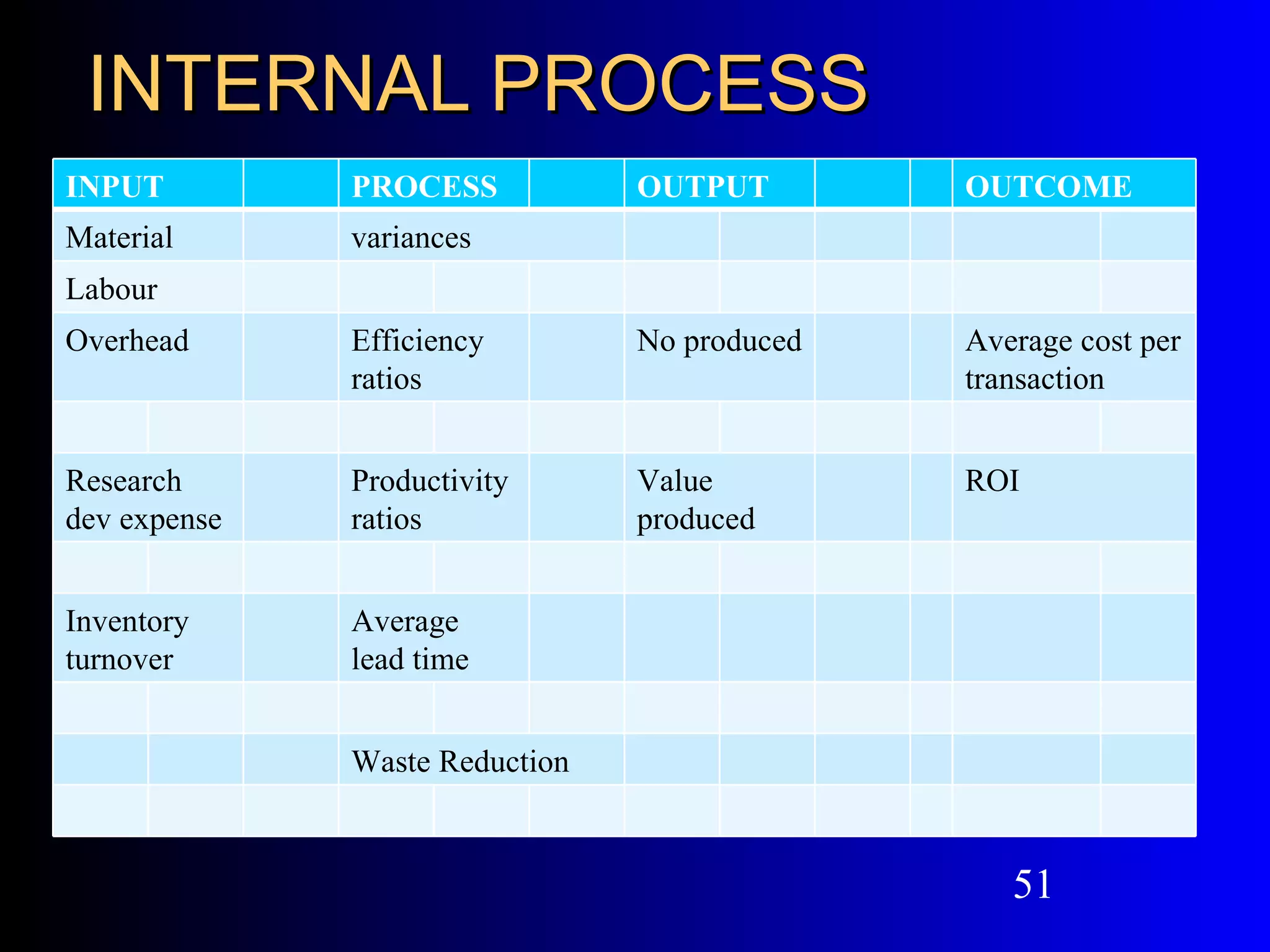 INTERNAL PROCESS

| INPUT | PROCESS | OUTPUT | OUTCOME |
|---|---|---|---|
| Material | variances | | |
| Labour | | | |
| Overhead | Efficiency ratios | No produced | Average cost per transaction |
| | | | |
| Research dev expense | Productivity ratios | Value produced | ROI |
| | | | |
| Inventory turnover | Average lead time | | |
| | | | |
| | Waste Reduction | | |
| | | | |

51